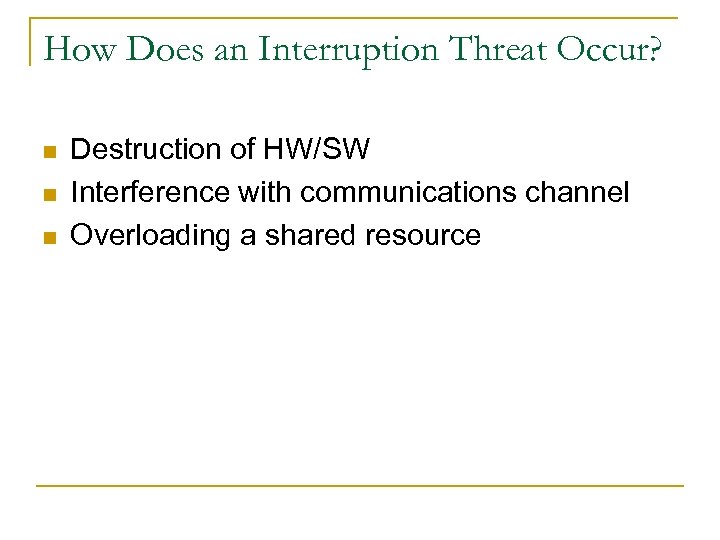 How Does an Interruption Threat Occur?

- Destruction of HW/SW
- Interference with communications channel
- Overloading a shared resource